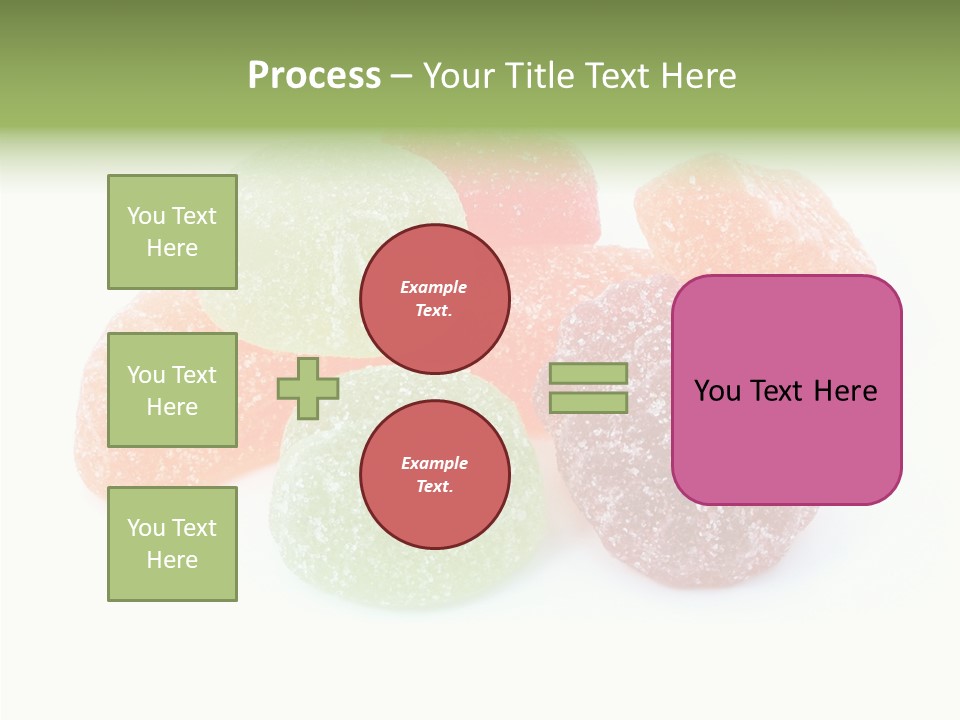 Process – Your Title Text Here

You Text Here

You Text Here

You Text Here

Example Text.

Example Text.

You Text Here